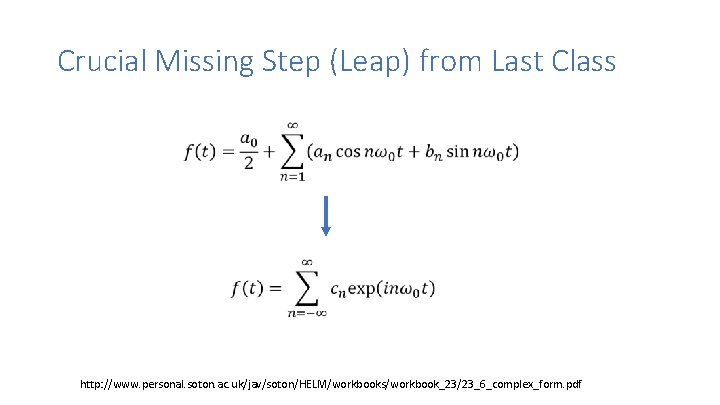 Crucial Missing Step (Leap) from Last Class

$f(t) = \frac{a_0}{2} + \sum_{n=1}^{\infty} (a_n \cos n\omega_0 t + b_n \sin n\omega_0 t)$

$f(t) = \sum_{n=-\infty}^{\infty} c_n \exp(in\omega_0 t)$

http://www.personal.soton.ac.uk/jav/soton/HELM/workbooks/workbook_23/23_6_complex_form.pdf